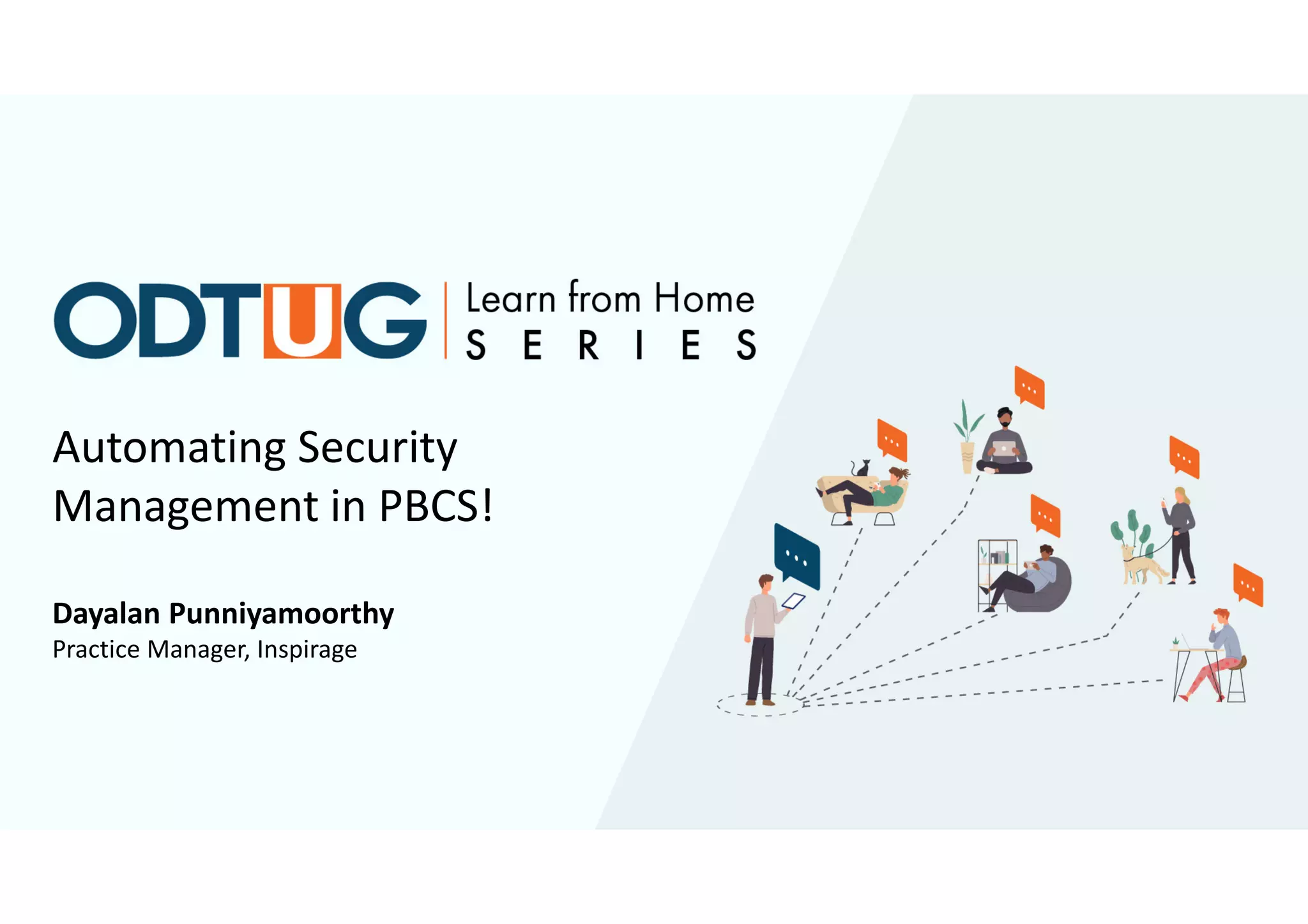 ODTUG | Learn from Home SERIES

Automating Security Management in PBCS!

Dayalan Punniyamoorthy
Practice Manager, Inspirage